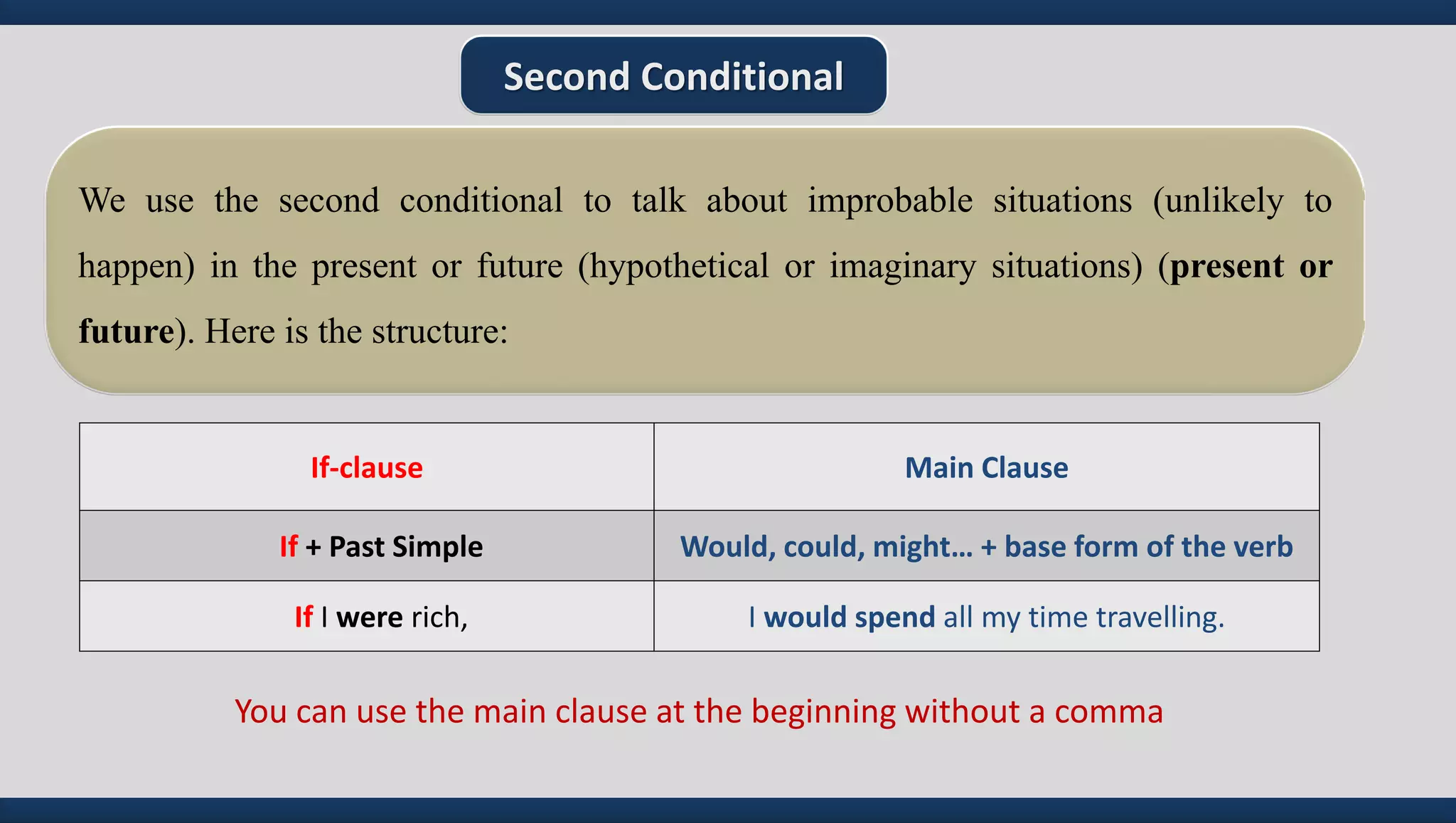 Second Conditional

We use the second conditional to talk about improbable situations (unlikely to happen) in the present or future (hypothetical or imaginary situations) (present or future). Here is the structure:

| If-clause | Main Clause |
|---|---|
| If + Past Simple | Would, could, might… + base form of the verb |
| If I were rich, | I would spend all my time travelling. |

You can use the main clause at the beginning without a comma